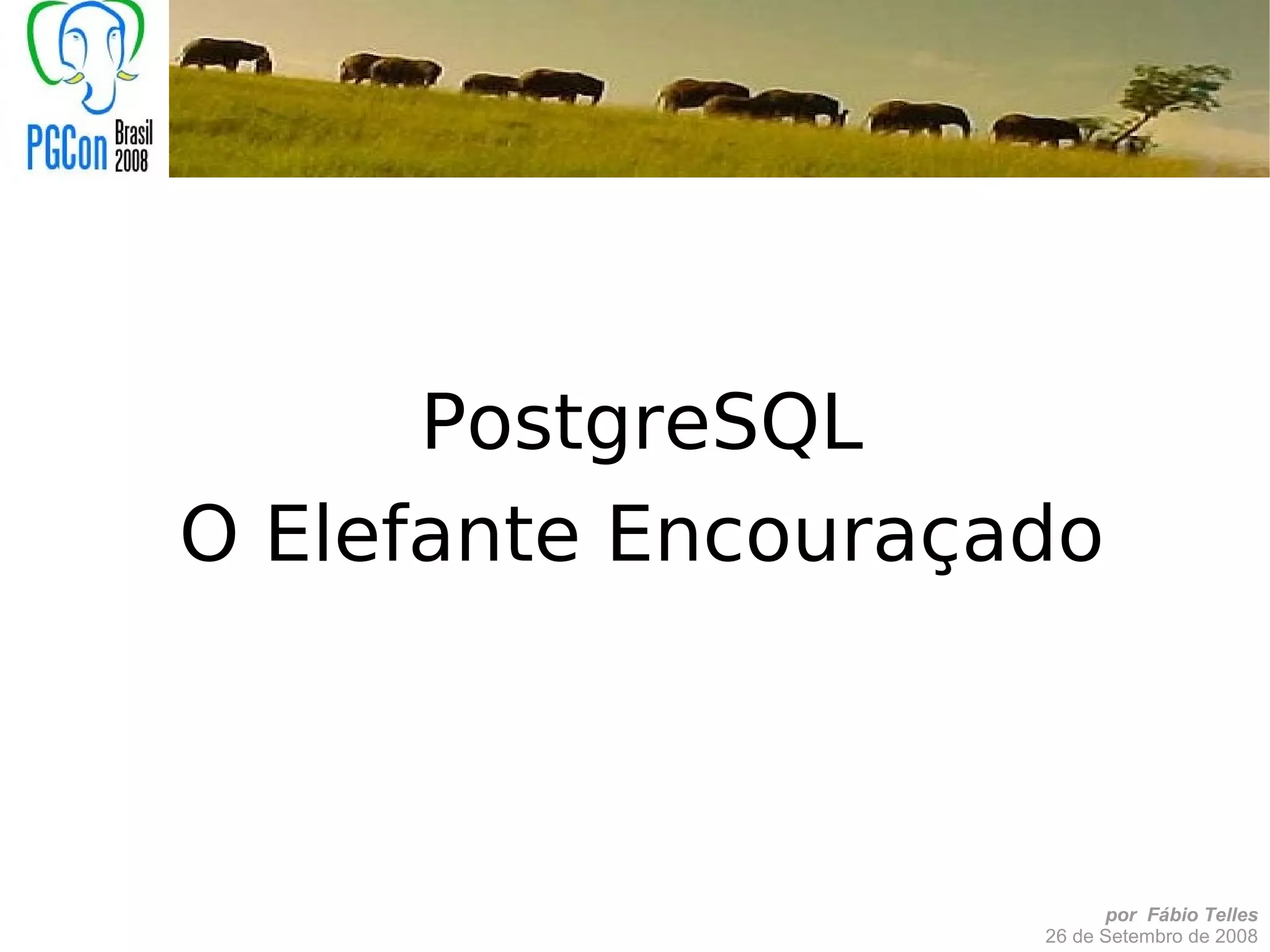 PGCon Brasil 2008

PostgreSQL
O Elefante Encouraçado

por Fábio Telles
26 de Setembro de 2008